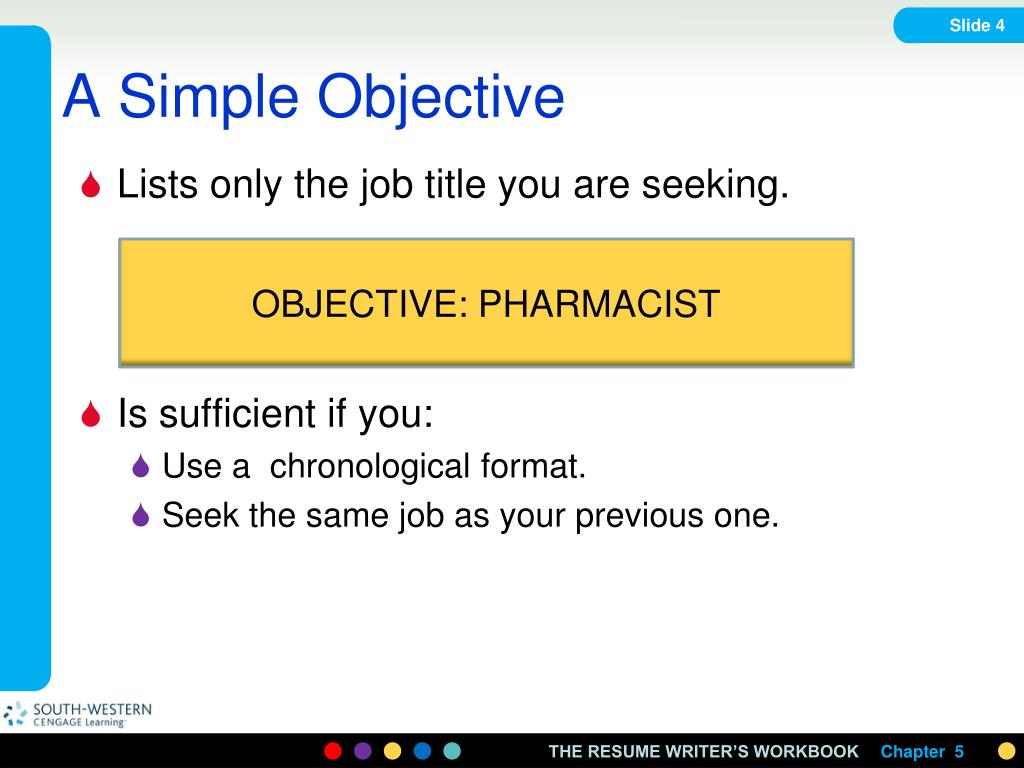 Slide 4

A Simple Objective

Lists only the job title you are seeking.

OBJECTIVE: PHARMACIST

Is sufficient if you:

Use a chronological format.

Seek the same job as your previous one.

SOUTH-WESTERN CENGAGE Learning

THE RESUME WRITER'S WORKBOOK Chapter 5